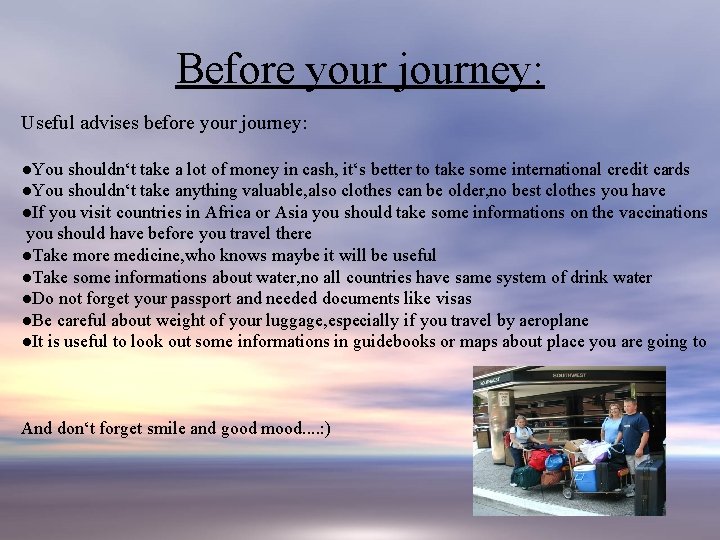 Before your journey:

Useful advises before your journey:

●You shouldn‘t take a lot of money in cash, it‘s better to take some international credit cards
●You shouldn‘t take anything valuable,also clothes can be older,no best clothes you have
●If you visit countries in Africa or Asia you should take some informations on the vaccinations you should have before you travel there
●Take more medicine,who knows maybe it will be useful
●Take some informations about water,no all countries have same system of drink water
●Do not forget your passport and needed documents like visas
●Be careful about weight of your luggage,especially if you travel by aeroplane
●It is useful to look out some informations in guidebooks or maps about place you are going to

And don‘t forget smile and good mood....:)

SOUTHWEST